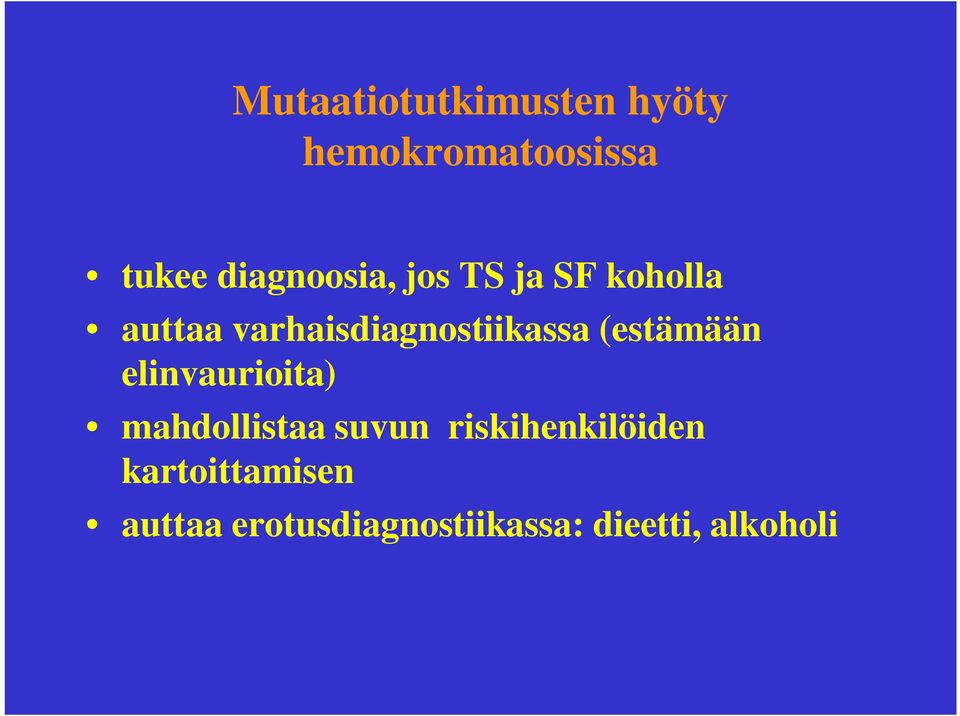 Mutaatiotutkimusten hyöty hemokromatoosissa

• tukee diagnoosia, jos TS ja SF koholla
• auttaa varhaisdiagnostiikassa (estämään elinvaurioita)
• mahdollistaa suvun riskihenkilöiden kartoittamisen
• auttaa erotusdiagnostiikassa: dieetti, alkoholi